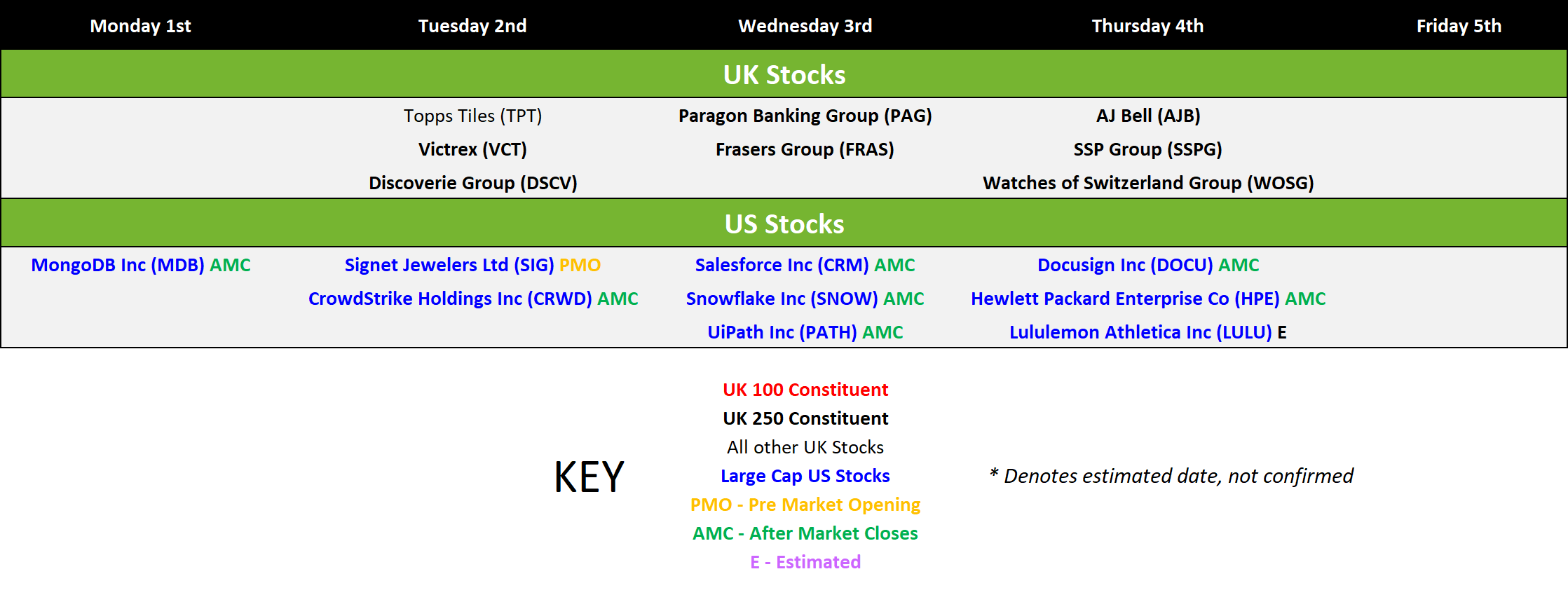 | Monday 1st | Tuesday 2nd | Wednesday 3rd | Thursday 4th | Friday 5th |
|---|---|---|---|---|
| UK Stocks | | | | |
| | Topps Tiles (TPT) | Paragon Banking Group (PAG) | AJ Bell (AJB) | |
| | Victrex (VCT) | Frasers Group (FRAS) | SSP Group (SSPG) | |
| | Discoverie Group (DSCV) | | Watches of Switzerland Group (WOSG) | |
| US Stocks | | | | |
| MongoDB Inc (MDB) AMC | Signet Jewelers Ltd (SIG) PMO | Salesforce Inc (CRM) AMC | Docusign Inc (DOCU) AMC | |
| | CrowdStrike Holdings Inc (CRWD) AMC | Snowflake Inc (SNOW) AMC | Hewlett Packard Enterprise Co (HPE) AMC | |
| | | UiPath Inc (PATH) AMC | Lululemon Athletica Inc (LULU) E | |

KEY

UK 100 Constituent
UK 250 Constituent
All other UK Stocks
Large Cap US Stocks
PMO - Pre Market Opening
AMC - After Market Closes
E - Estimated

* Denotes estimated date, not confirmed